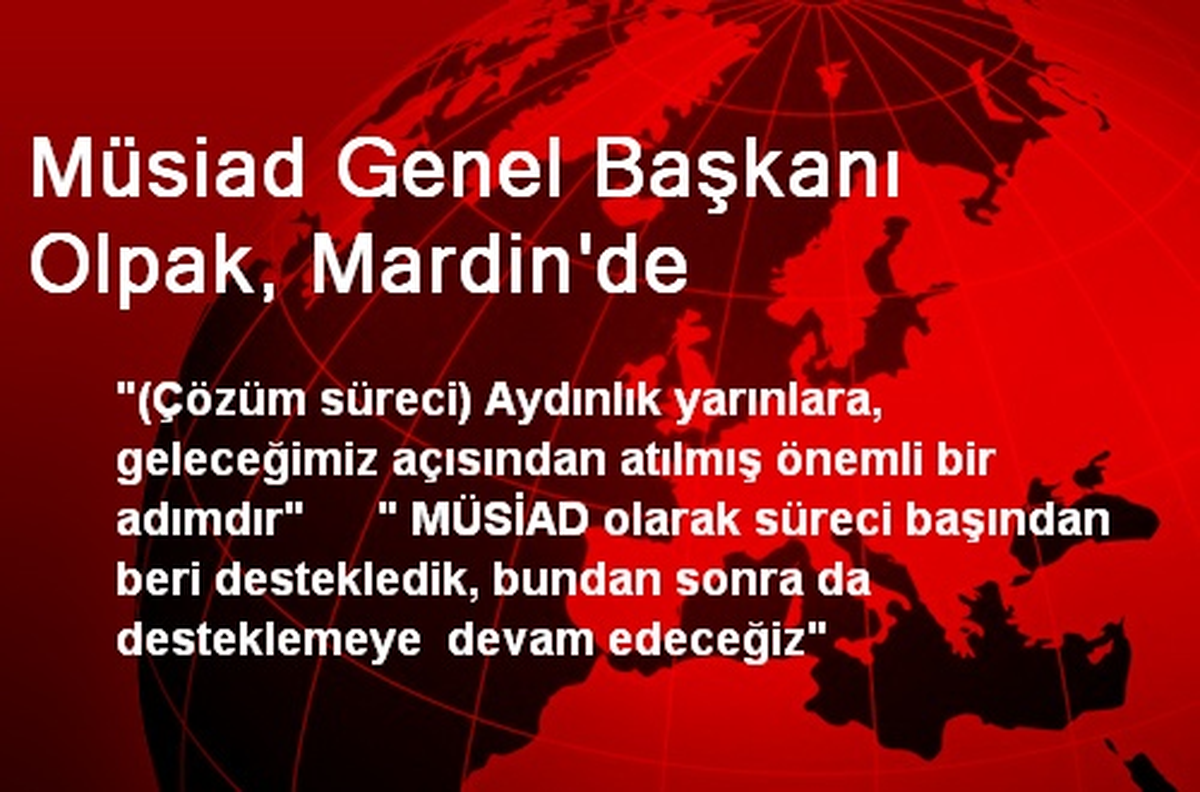 Müsiad Genel Başkanı Olpak, Mardin'de

"(Çözüm süreci) Aydınlık yarınlara, geleceğimiz açısından atılmış önemli bir adımdır" " MÜSİAD olarak süreci başından beri destekledik, bundan sonra da desteklemeye devam edeceğiz"